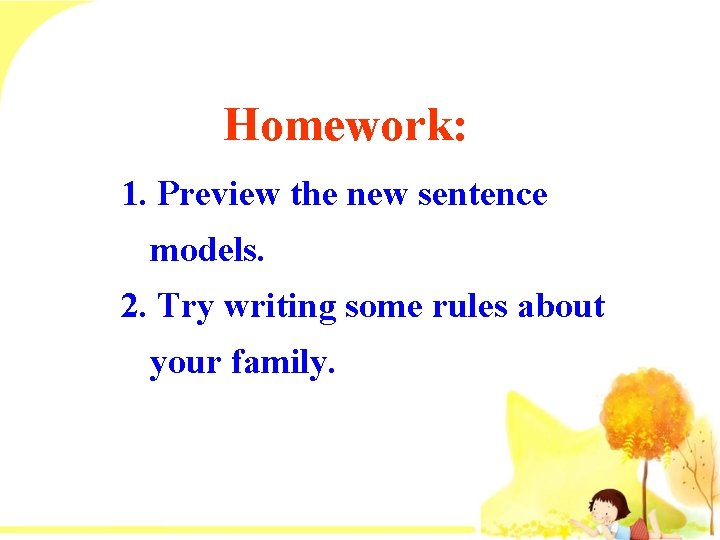 Homework:

1. Preview the new sentence models.

2. Try writing some rules about your family.